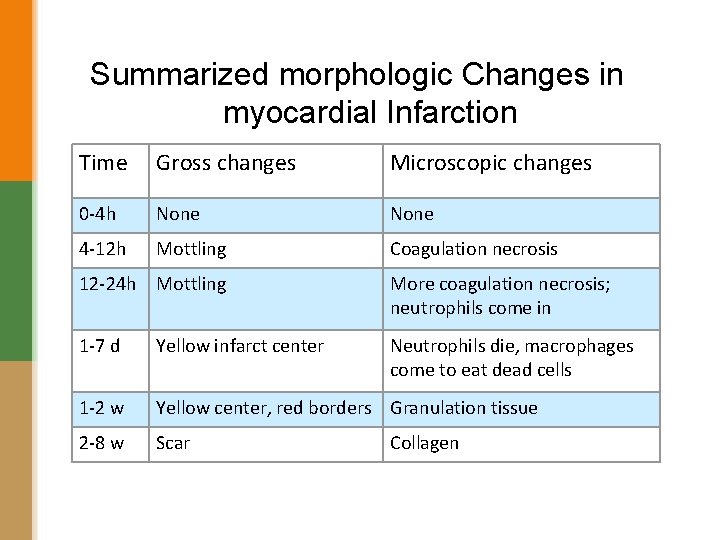 Summarized morphologic Changes in myocardial Infarction

| Time | Gross changes | Microscopic changes |
|---|---|---|
| 0-4h | None | None |
| 4-12h | Mottling | Coagulation necrosis |
| 12-24h | Mottling | More coagulation necrosis; neutrophils come in |
| 1-7 d | Yellow infarct center | Neutrophils die, macrophages come to eat dead cells |
| 1-2 w | Yellow center, red borders | Granulation tissue |
| 2-8 w | Scar | Collagen |